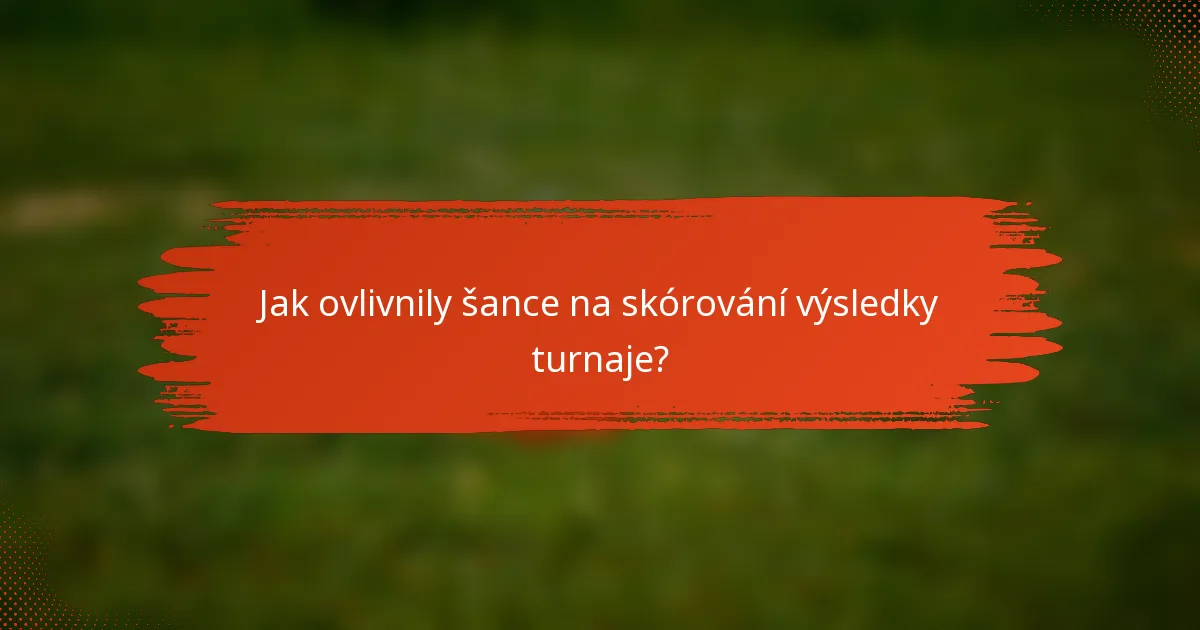 Jak ovlivnily šance na skórování výsledky turnaje?